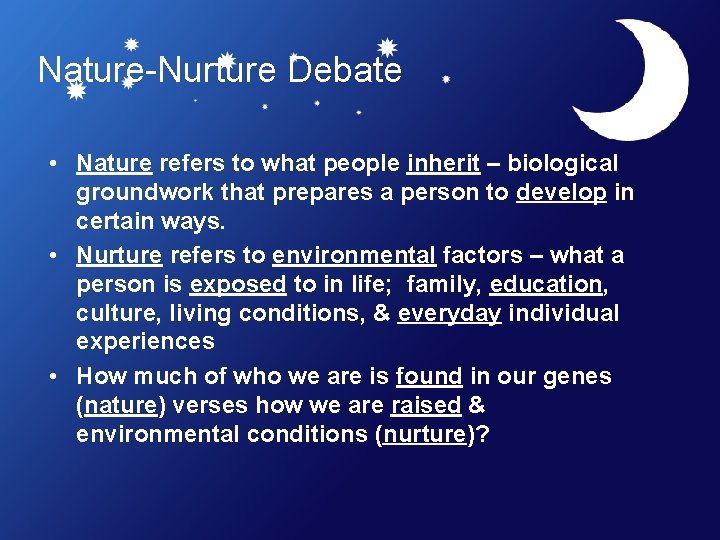 Nature-Nurture Debate

• Nature refers to what people inherit – biological groundwork that prepares a person to develop in certain ways.

• Nurture refers to environmental factors – what a person is exposed to in life; family, education, culture, living conditions, & everyday individual experiences

• How much of who we are is found in our genes (nature) verses how we are raised & environmental conditions (nurture)?